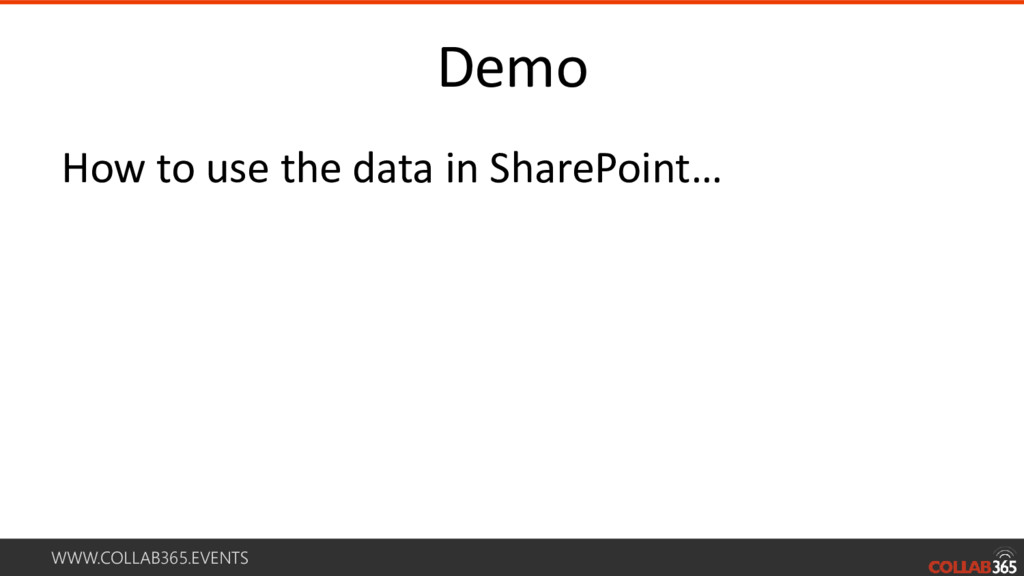 Demo

How to use the data in SharePoint…

WWW.COLLAB365.EVENTS

COLLAB365